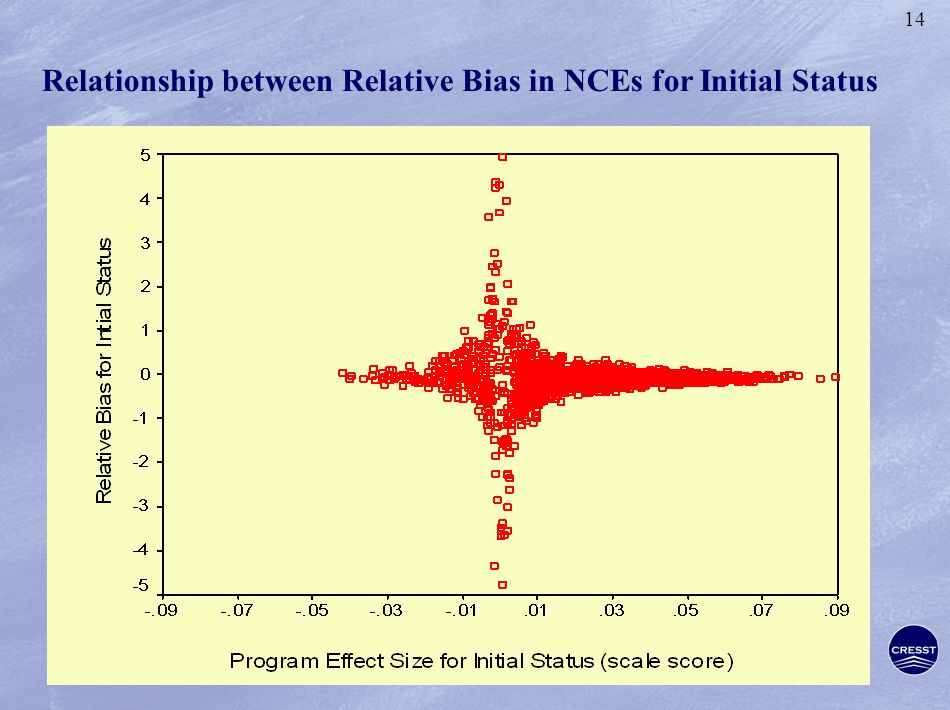 14

Relationship between Relative Bias in NCEs for Initial Status

Relative Bias for Intial Status

5
4
3
2
1
0
-1
-2
-3
-4
-5

-.09 -.07 -.05 -.03 -.01 .01 .03 .05 .07 .09

Program Effect Size for Initial Status (scale score)

CRESST